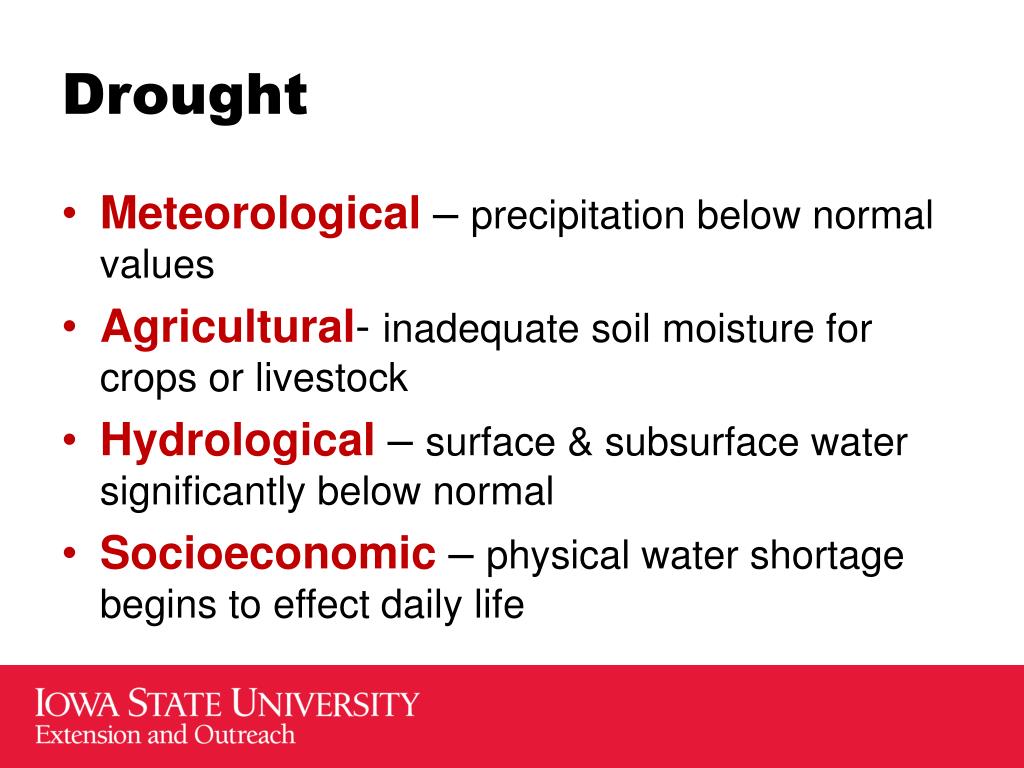 Drought

• Meteorological – precipitation below normal values
• Agricultural- inadequate soil moisture for crops or livestock
• Hydrological – surface & subsurface water significantly below normal
• Socioeconomic – physical water shortage begins to effect daily life

IOWA STATE UNIVERSITY
Extension and Outreach